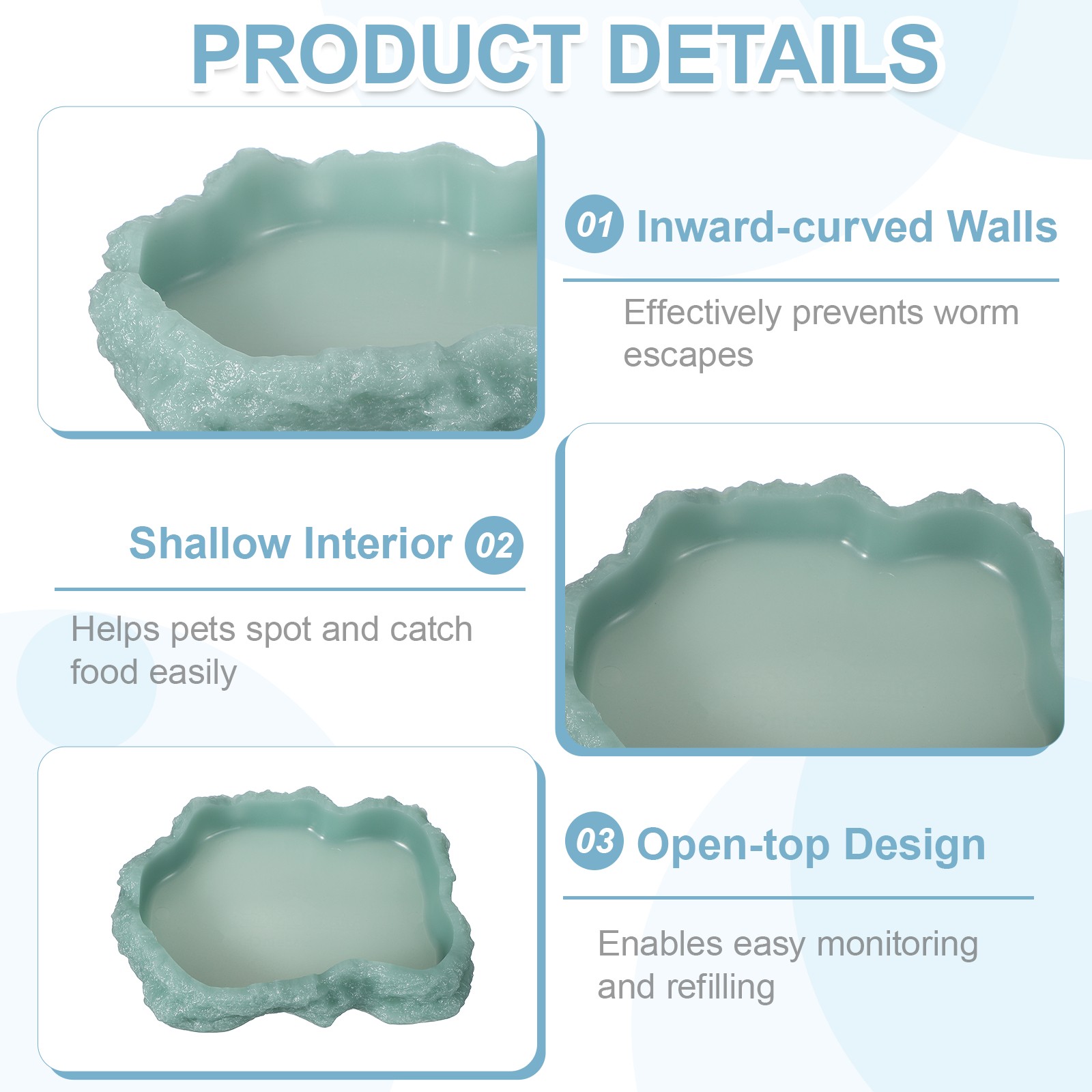 PRODUCT DETAILS

01 Inward-curved Walls

Effectively prevents worm escapes

Shallow Interior 02

Helps pets spot and catch food easily

03 Open-top Design

Enables easy monitoring and refilling